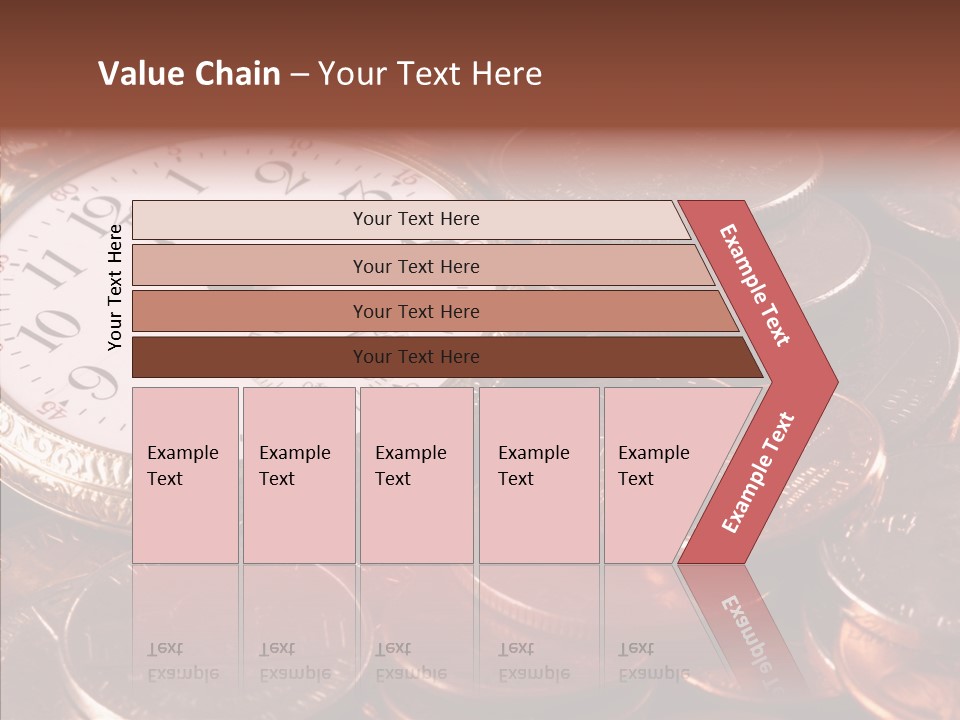 Value Chain – Your Text Here

Your Text Here

Your Text Here

Your Text Here

Your Text Here

Your Text Here

Example Text

Example Text

Example Text

Example Text

Example Text

Example Text

Example Text